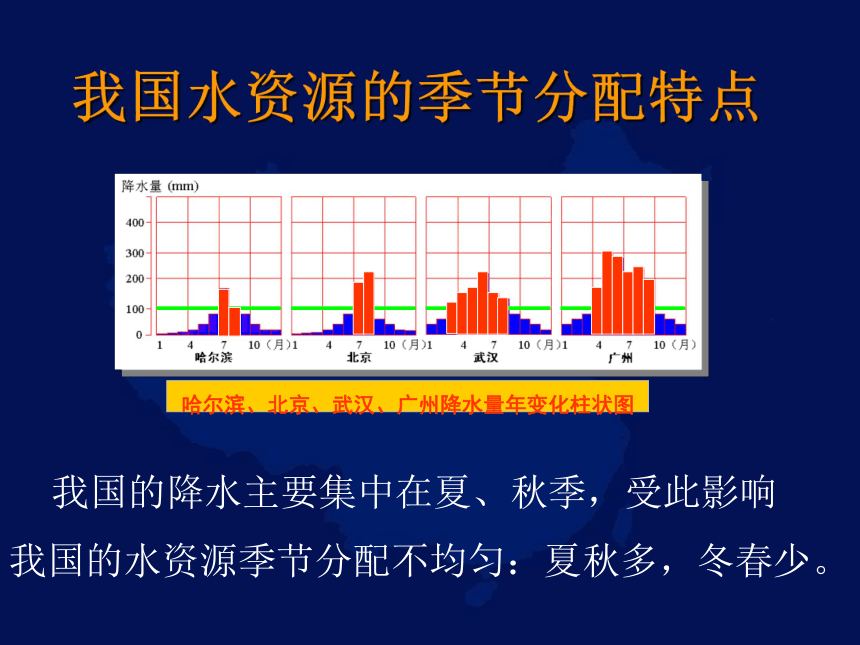 我国水资源的季节分配特点

降水量 (mm)

400
300
200
100
0

1 4 7 10（月）
哈尔滨

1 4 7 10（月）
北京

1 4 7 10（月）
武汉

1 4 7 10（月）
广州

哈尔滨、北京、武汉、广州降水量年变化柱状图

我国的降水主要集中在夏、秋季，受此影响我国的水资源季节分配不均匀：夏秋多，冬春少。